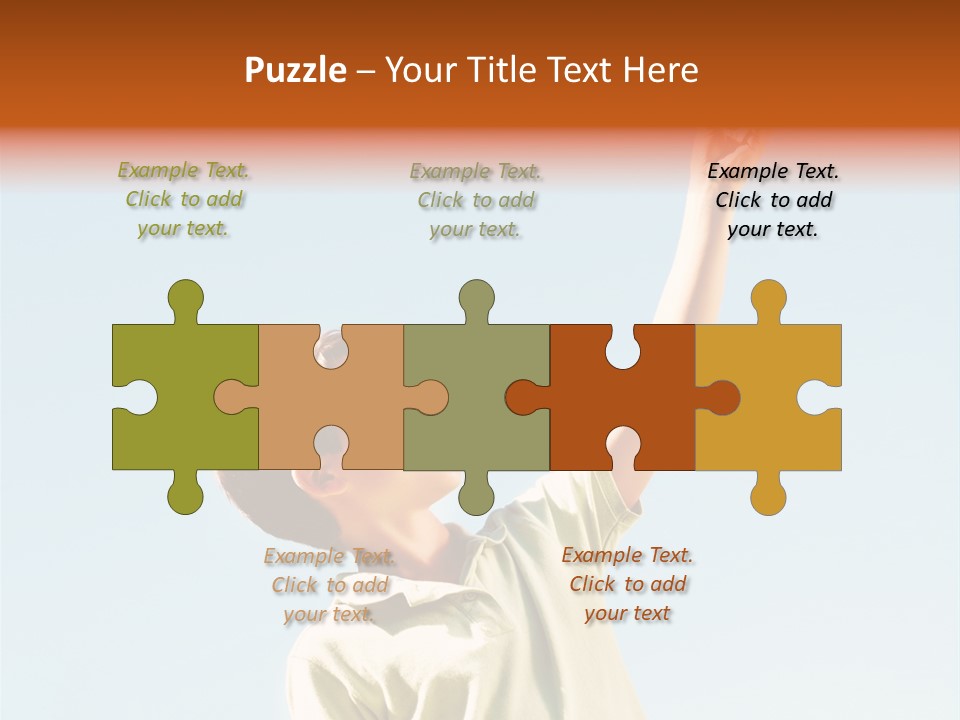 Puzzle – Your Title Text Here

Example Text. Click to add your text.

Example Text. Click to add your text.

Example Text. Click to add your text.

Example Text. Click to add your text.

Example Text. Click to add your text